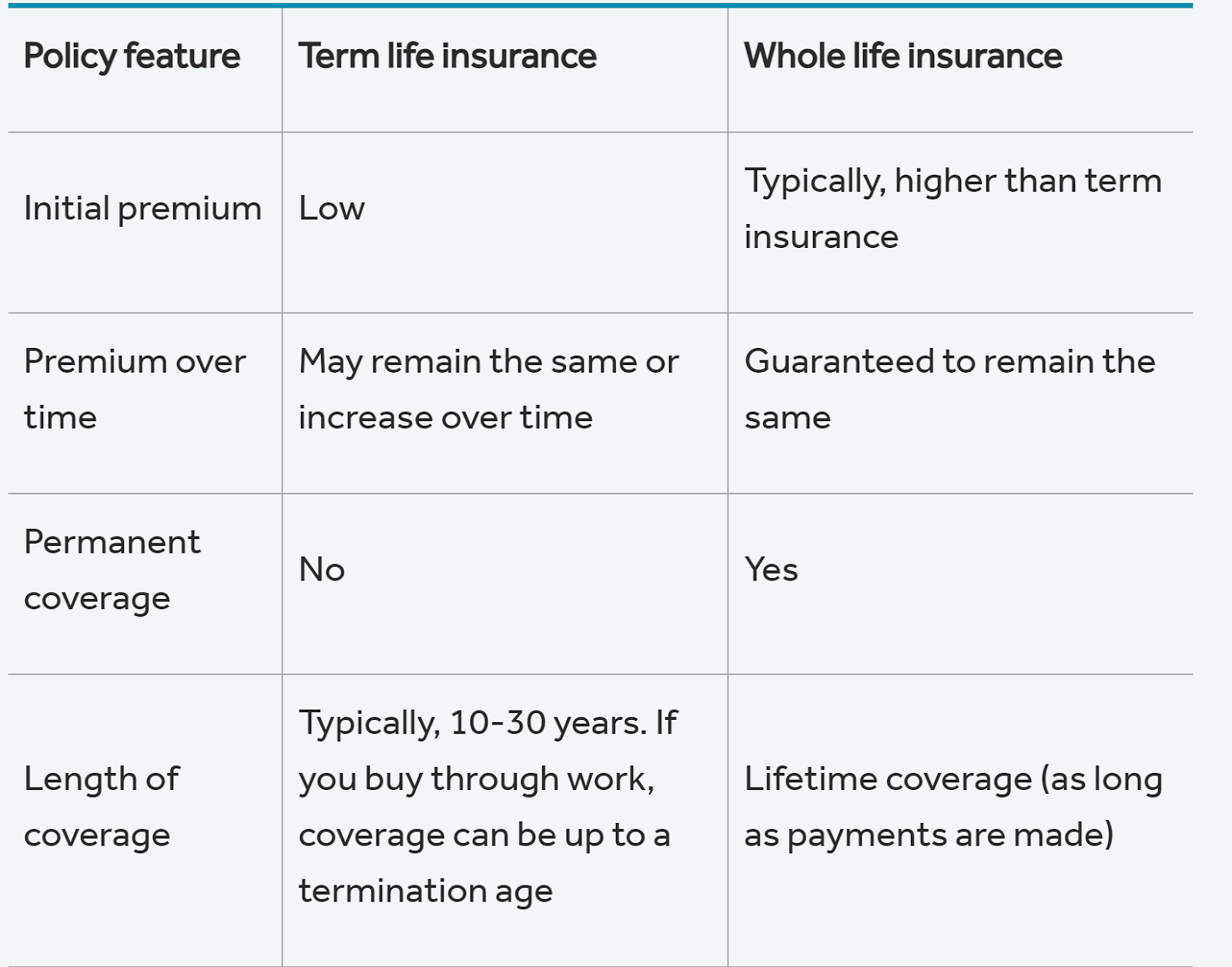 | Policy feature | Term life insurance | Whole life insurance |
|---|---|---|
| Initial premium | Low | Typically, higher than term insurance |
| Premium over time | May remain the same or increase over time | Guaranteed to remain the same |
| Permanent coverage | No | Yes |
| Length of coverage | Typically, 10-30 years. If you buy through work, coverage can be up to a termination age | Lifetime coverage (as long as payments are made) |